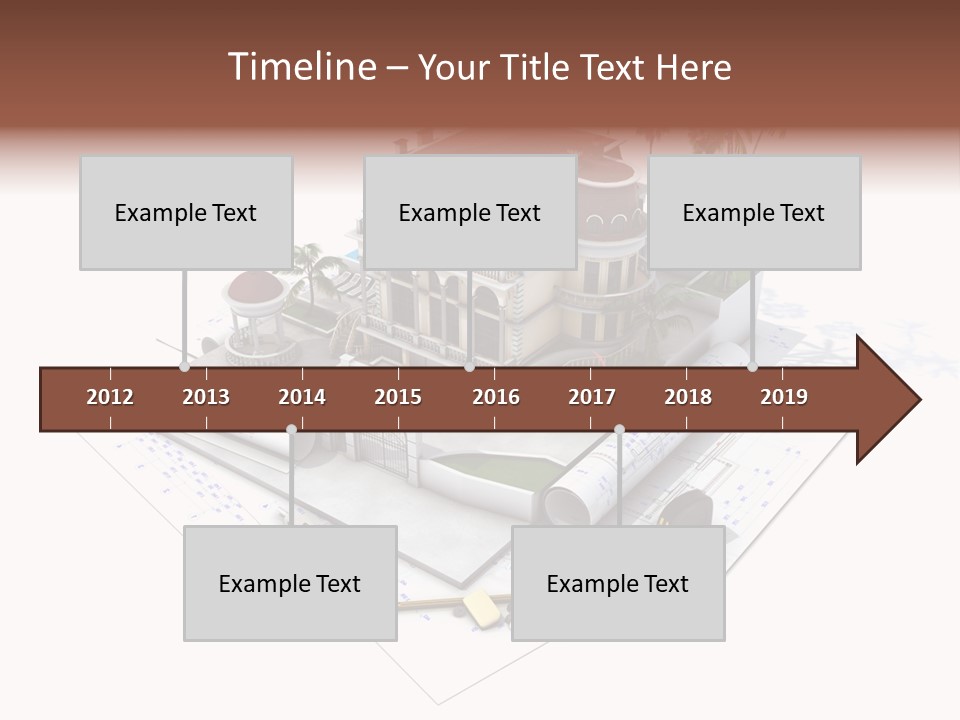 Timeline – Your Title Text Here

Example Text

Example Text

Example Text

2012 2013 2014 2015 2016 2017 2018 2019

Example Text

Example Text